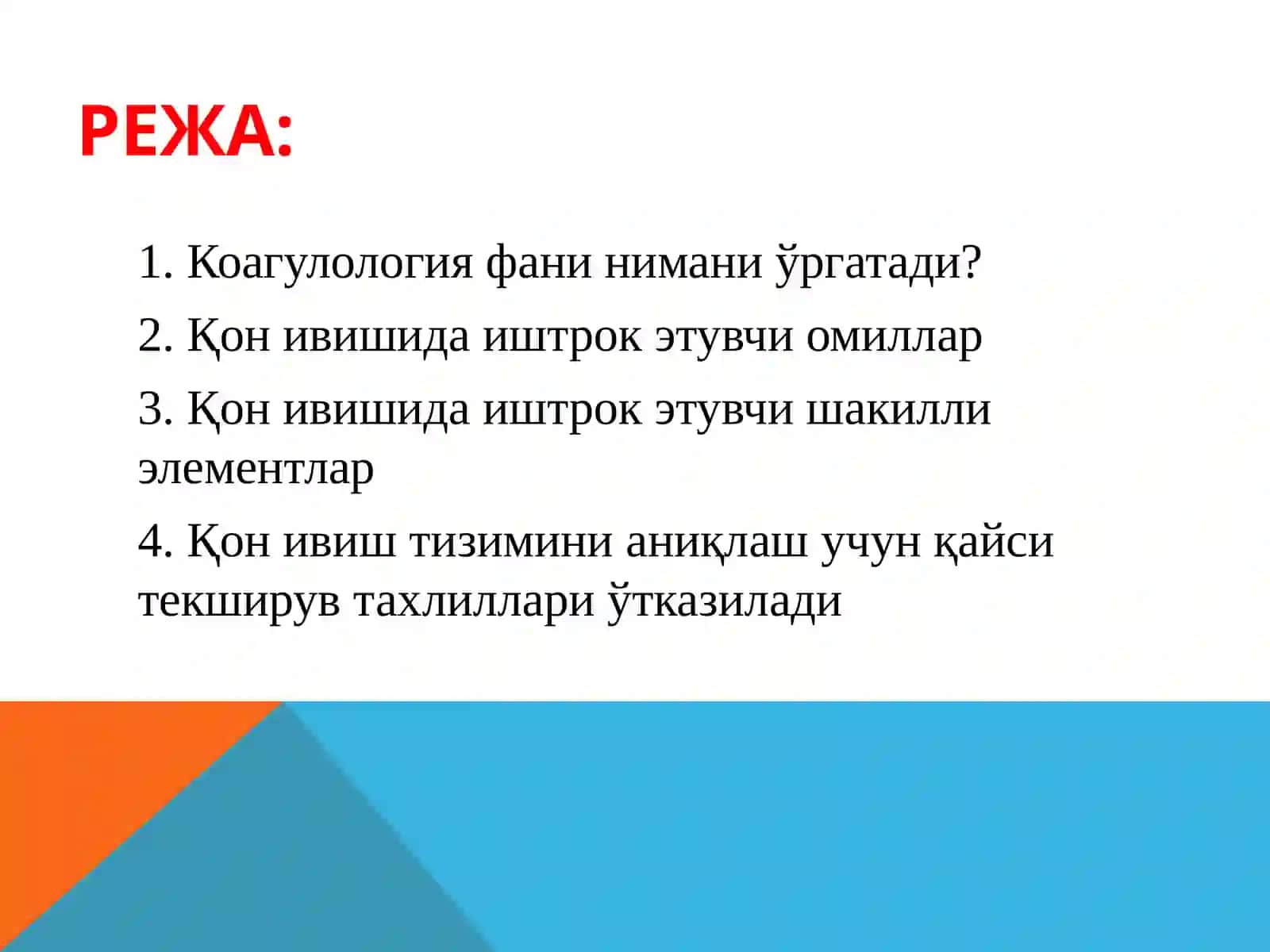 РЕЖА:

1. Коагулология фани нимани ўргатади?

2. Қон ивишида иштрок этувчи омиллар

3. Қон ивишида иштрок этувчи шакилли элементлар

4. Қон ивиш тизимини аниқлаш учун қайси текширув тахлиллари ўтказилади